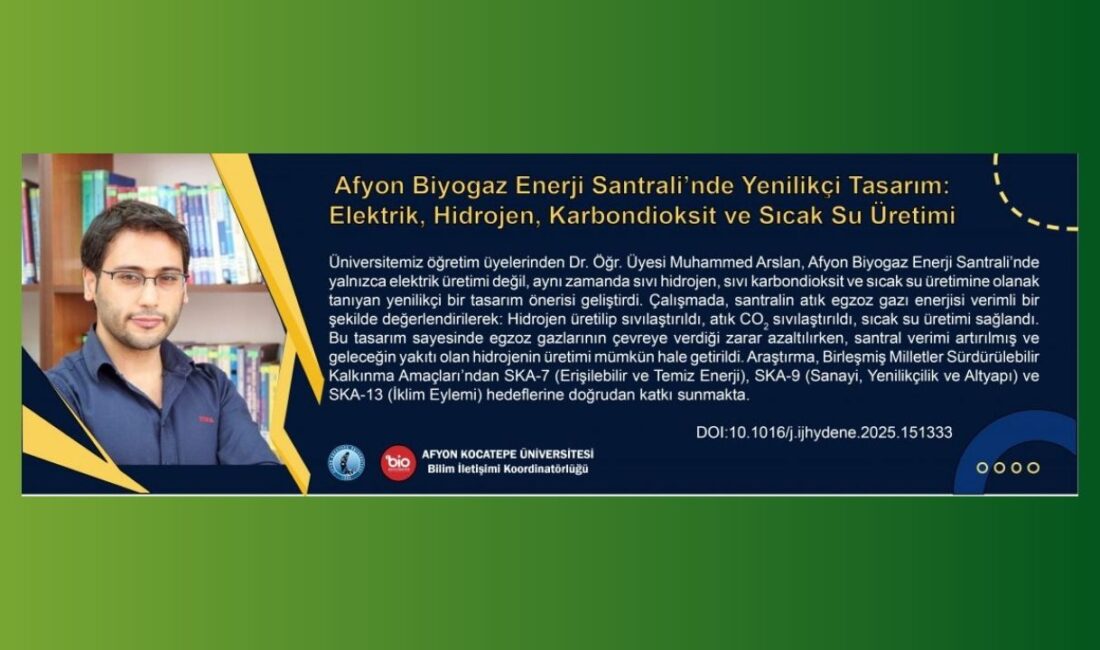 Afyon Biyogaz Enerji Santrali'nde Yenilikçi Tasarım: Elektrik, Hidrojen, Karbondioksit ve Sıcak Su Üretimi

Üniversitemiz öğretim üyelerinden Dr. Öğr. Üyesi Muhammed Arslan, Afyon Biyogaz Enerji Santrali'nde yalnızca elektrik üretimi değil, aynı zamanda sıvı hidrojen, sıvı karbondioksit ve sıcak su üretimine olanak tanıyan yenilikçi bir tasarım önerisi geliştirdi. Çalışmada, santralin atık egzoz gazı enerjisi verimli bir şekilde değerlendirilerek: Hidrojen üretilip sıvılaştırıldı, atık $CO_2$ sıvılaştırıldı, sıcak su üretimi sağlandı. Bu tasarım sayesinde egzoz gazlarının çevreye verdiği zarar azaltılırken, santral verimi artırılmış ve geleceğin yakıtı olan hidrojenin üretimi mümkün hale getirildi. Araştırma, Birleşmiş Milletler Sürdürülebilir Kalkınma Amaçları'ndan SKA-7 (Erişilebilir ve Temiz Enerji), SKA-9 (Sanayi, Yenilikçilik ve Altyapı) ve SKA-13 (İklim Eylemi) hedeflerine doğrudan katkı sunmakta.

DOI:10.1016/j.ijhydene.2025.151333

bio

AFYON KOCATEPE ÜNİVERSİTESİ
Bilim İletişimi Koordinatörlüğü